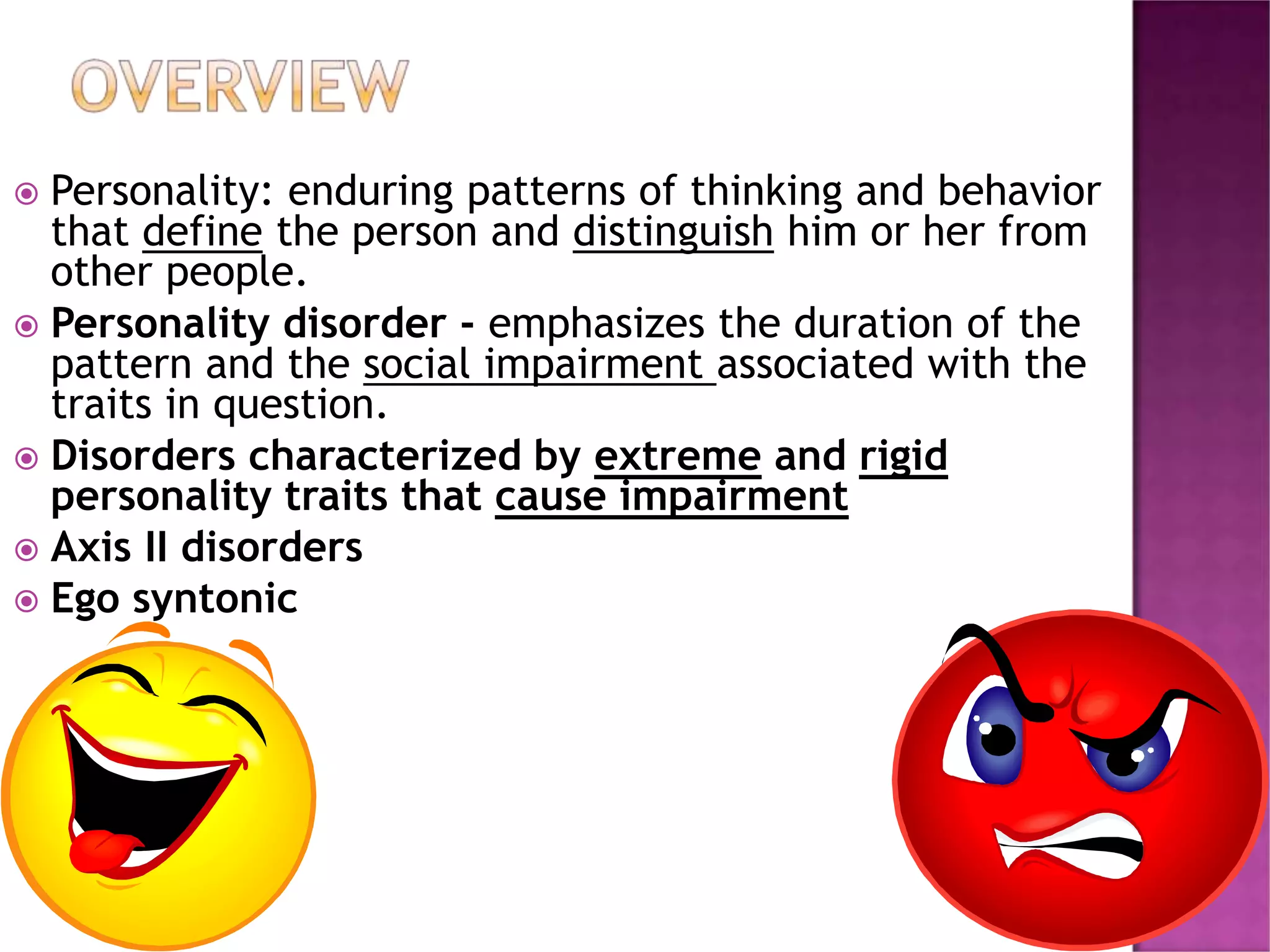 OVERVIEW

Personality: enduring patterns of thinking and behavior that define the person and distinguish him or her from other people.

Personality disorder - emphasizes the duration of the pattern and the social impairment associated with the traits in question.

Disorders characterized by extreme and rigid personality traits that cause impairment

Axis II disorders

Ego syntonic